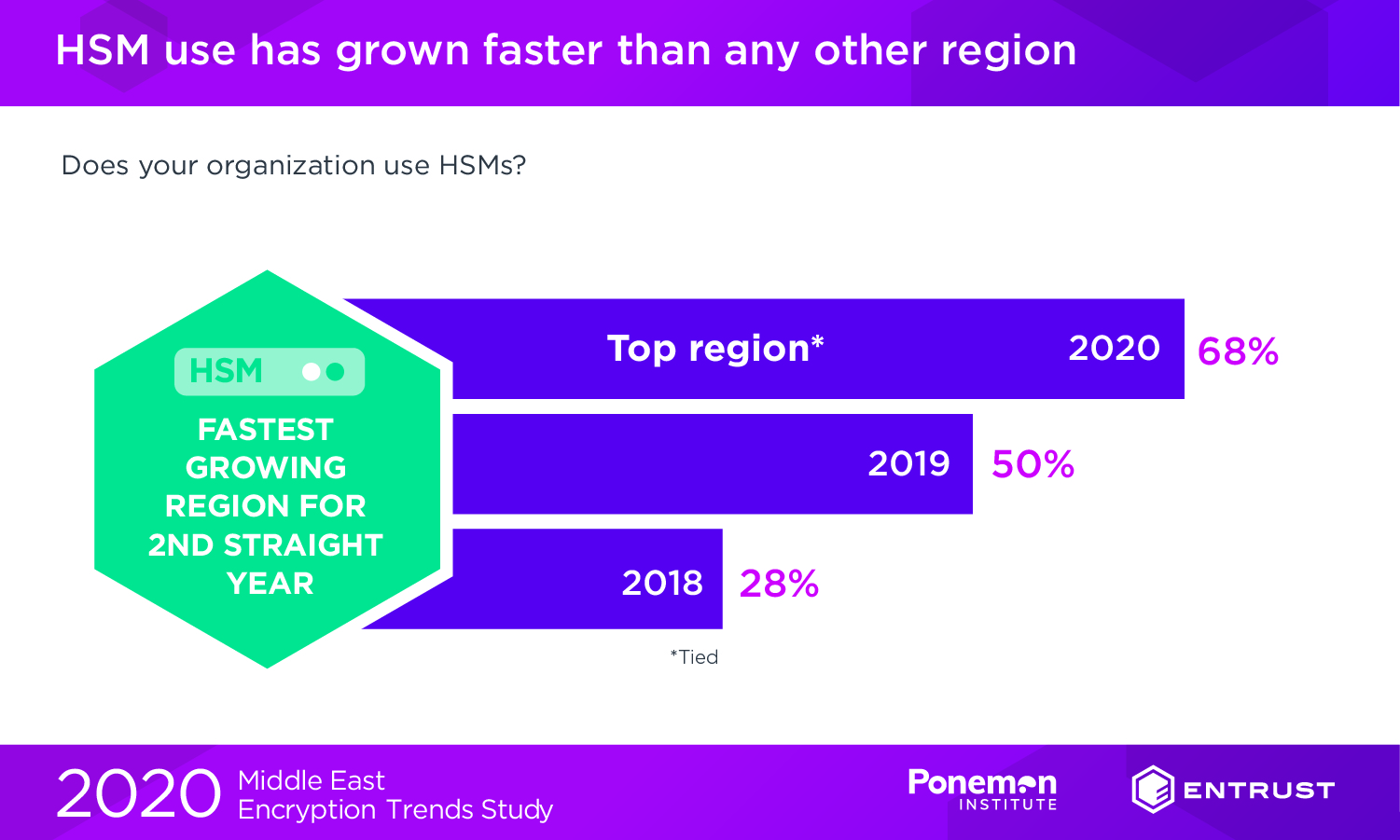 HSM use has grown faster than any other region

Does your organization use HSMs?

HSM

FASTEST GROWING REGION FOR 2ND STRAIGHT YEAR

Top region* 2020 68%

2019 50%

2018 28%

*Tied

2020 Middle East Encryption Trends Study

Ponemon INSTITUTE

ENTRUST